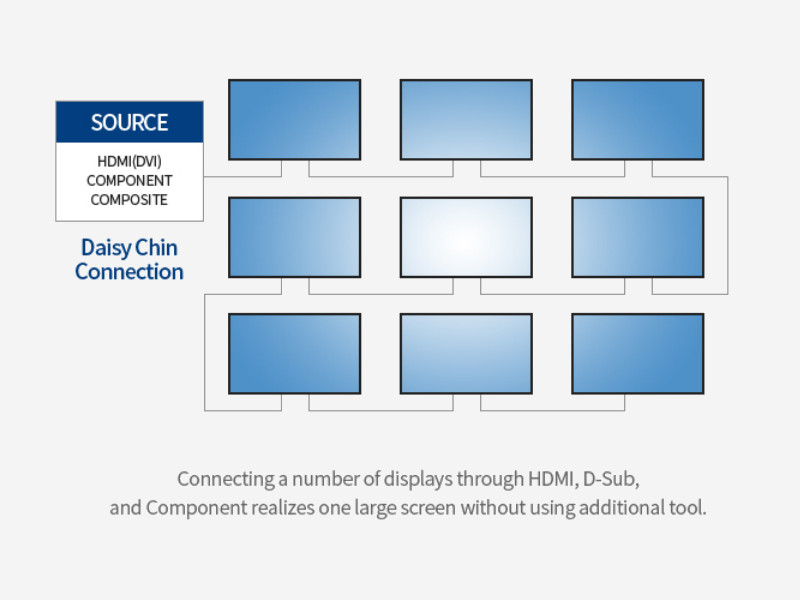 SOURCE

HDMI(DVI)
COMPONENT
COMPOSITE

Daisy Chin Connection

Connecting a number of displays through HDMI, D-Sub, and Component realizes one large screen without using additional tool.